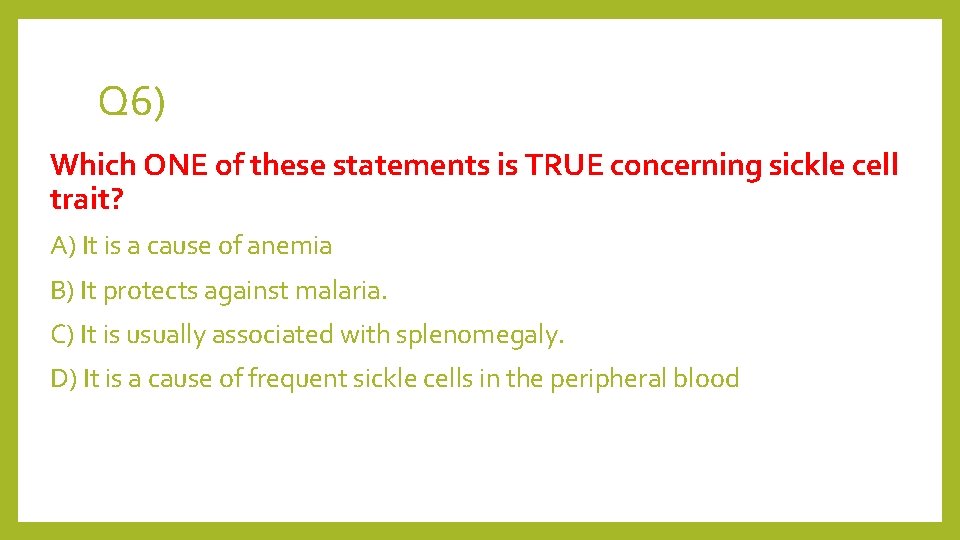 Q6)

Which ONE of these statements is TRUE concerning sickle cell trait?

A) It is a cause of anemia

B) It protects against malaria.

C) It is usually associated with splenomegaly.

D) It is a cause of frequent sickle cells in the peripheral blood